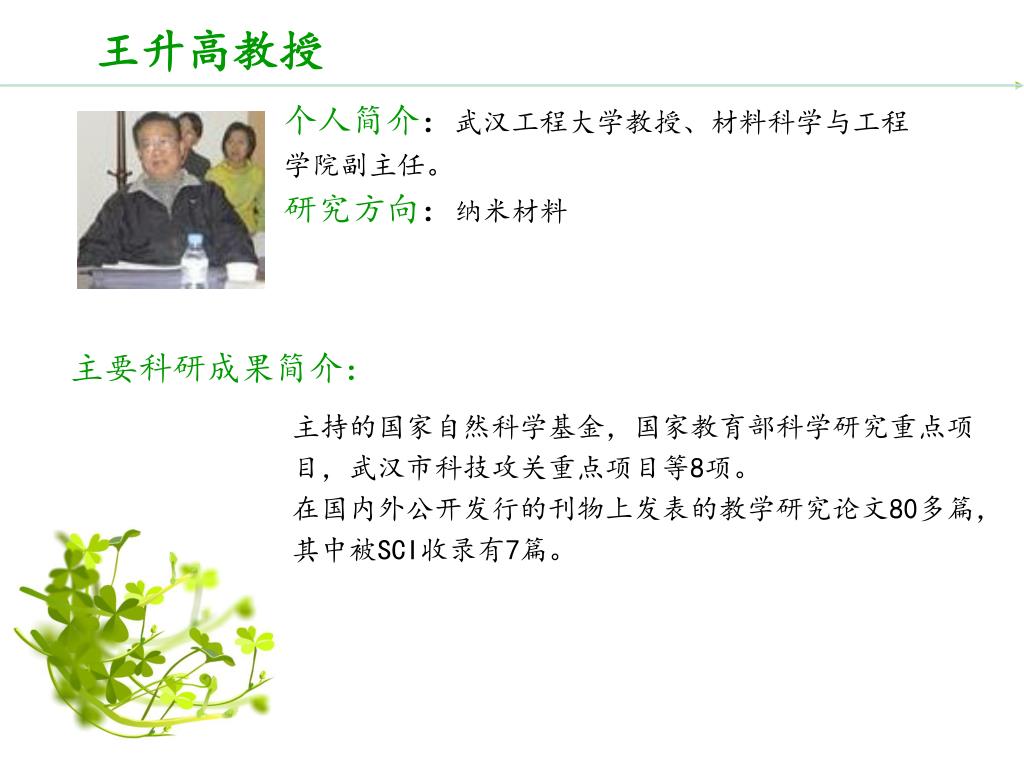 王升高教授

个人简介：武汉工程大学教授、材料科学与工程学院副主任。
研究方向：纳米材料

主要科研成果简介：

主持的国家自然科学基金，国家教育部科学研究重点项目，武汉市科技攻关重点项目等8项。
在国内外公开发行的刊物上发表的教学研究论文80多篇，其中被SCI收录有7篇。